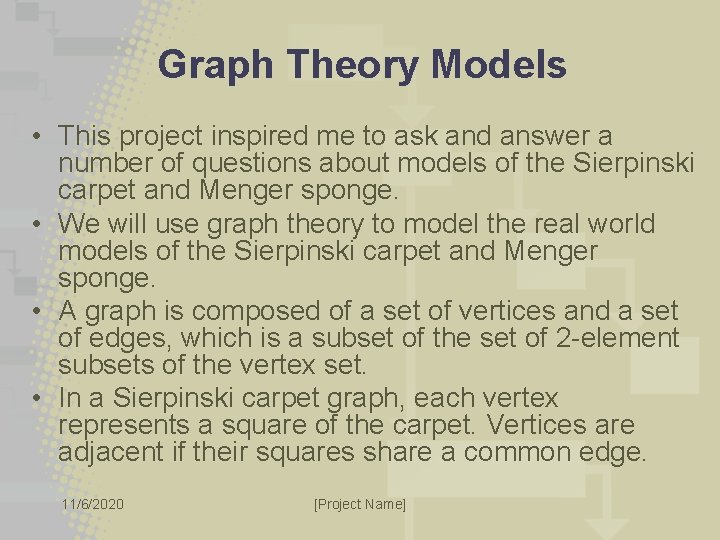 Graph Theory Models

• This project inspired me to ask and answer a number of questions about models of the Sierpinski carpet and Menger sponge.
• We will use graph theory to model the real world models of the Sierpinski carpet and Menger sponge.
• A graph is composed of a set of vertices and a set of edges, which is a subset of the set of 2-element subsets of the vertex set.
• In a Sierpinski carpet graph, each vertex represents a square of the carpet. Vertices are adjacent if their squares share a common edge.

11/6/2020

[Project Name]